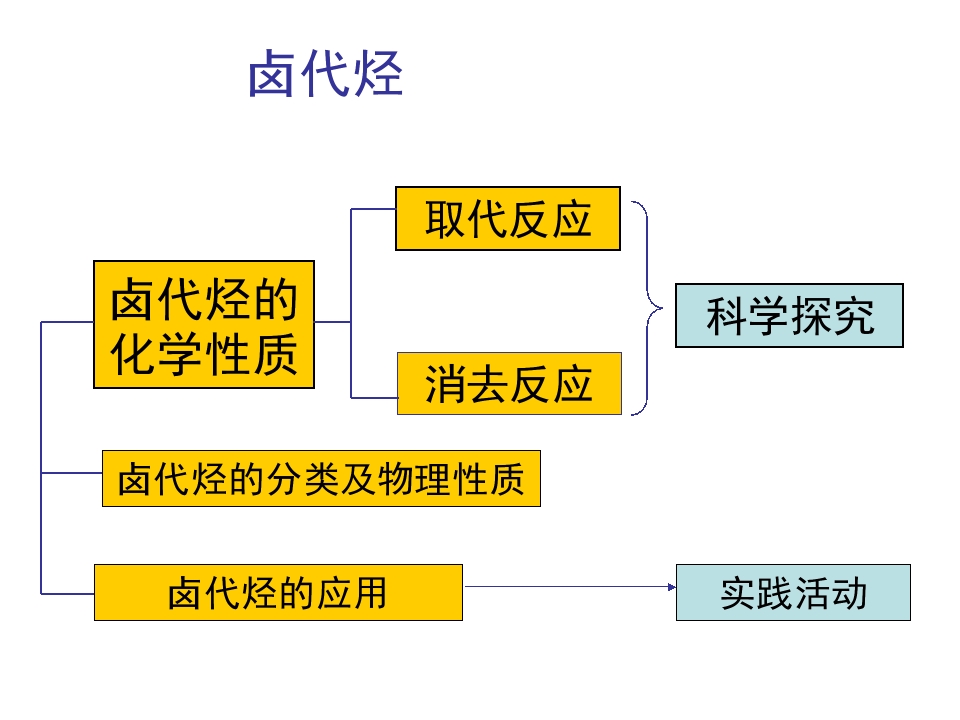 卤代烃

卤代烃的化学性质

取代反应

消去反应

科学探究

卤代烃的分类及物理性质

卤代烃的应用

实践活动